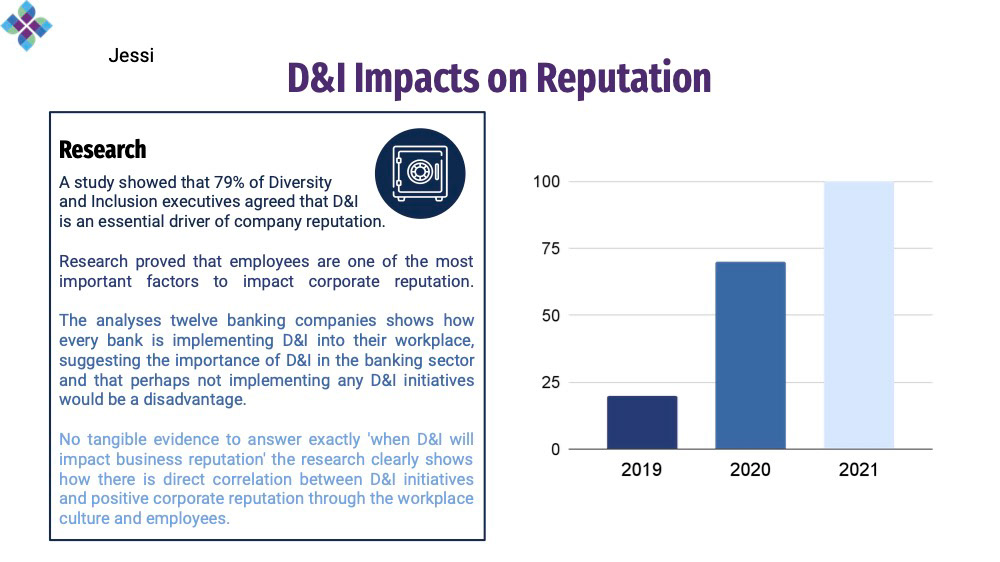 Jessi

D&I Impacts on Reputation

Research

A study showed that 79% of Diversity and Inclusion executives agreed that D&I is an essential driver of company reputation.

Research proved that employees are one of the most important factors to impact corporate reputation.

The analyses twelve banking companies shows how every bank is implementing D&I into their workplace, suggesting the importance of D&I in the banking sector and that perhaps not implementing any D&I initiatives would be a disadvantage.

No tangible evidence to answer exactly 'when D&I will impact business reputation' the research clearly shows how there is direct correlation between D&I initiatives and positive corporate reputation through the workplace culture and employees.

100
75
50
25
0
2019
2020
2021